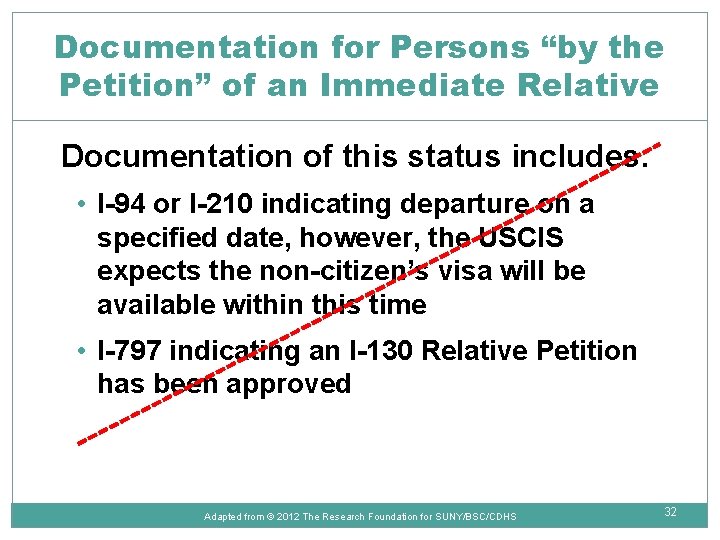 Documentation for Persons “by the Petition” of an Immediate Relative

Documentation of this status includes:

• I-94 or I-210 indicating departure on a specified date, however, the USCIS expects the non-citizen’s visa will be available within this time

• I-797 indicating an I-130 Relative Petition has been approved

Adapted from © 2012 The Research Foundation for SUNY/BSC/CDHS

32